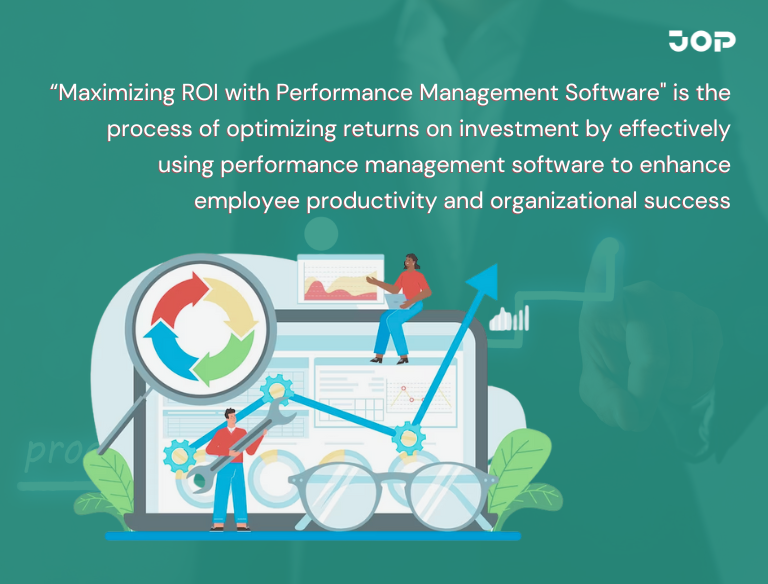 JOP

“Maximizing ROI with Performance Management Software" is the process of optimizing returns on investment by effectively using performance management software to enhance employee productivity and organizational success

proc